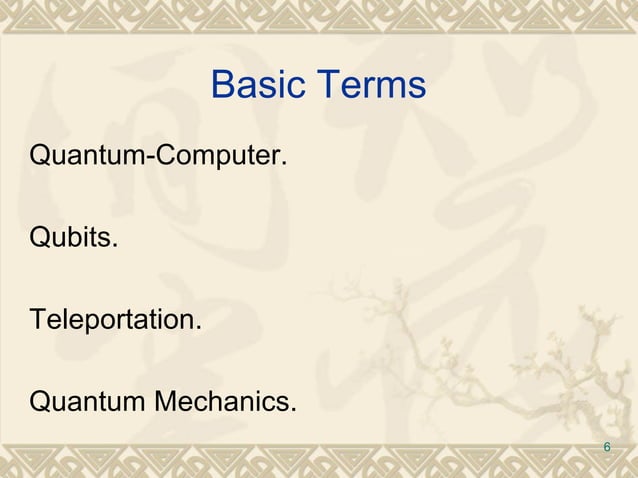 Basic Terms

Quantum-Computer.

Qubits.

Teleportation.

Quantum Mechanics.

6